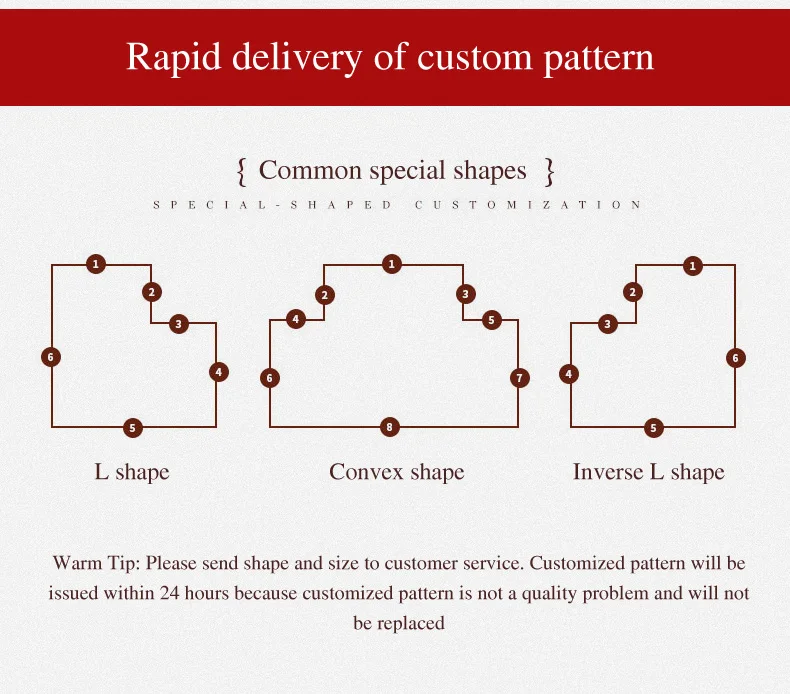 Rapid delivery of custom pattern

{ Common special shapes }

SPECIAL-SHAPED CUSTOMIZATION

1
2
3
4
5
6

L shape

1
2
3
4
5
6
7
8

Convex shape

1
2
3
4
5
6

Inverse L shape

Warm Tip: Please send shape and size to customer service. Customized pattern will be issued within 24 hours because customized pattern is not a quality problem and will not be replaced